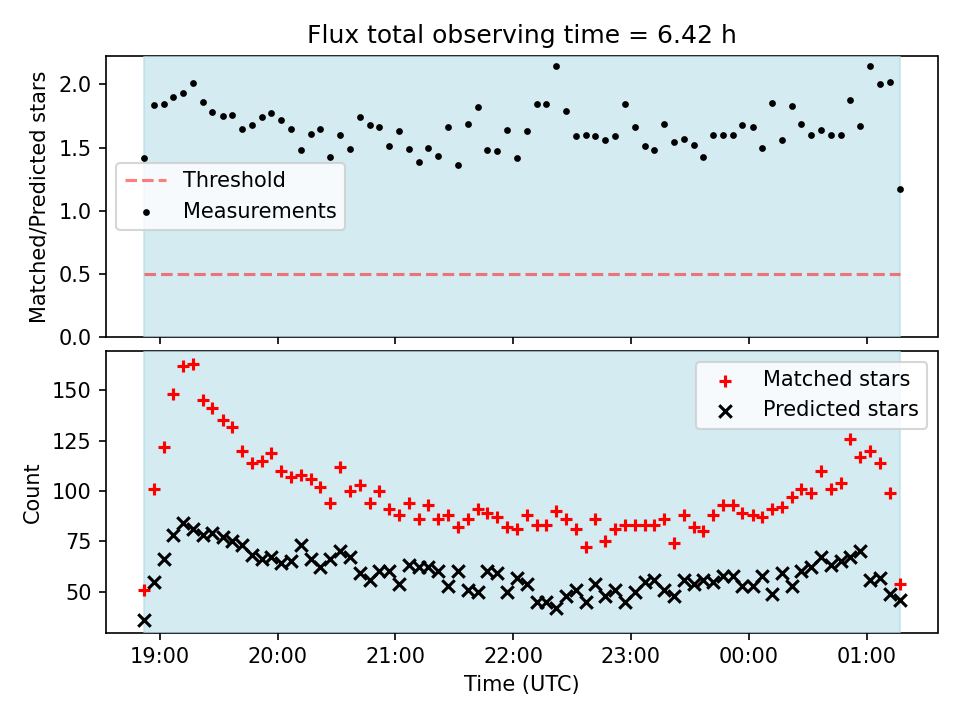 Flux total observing time = 6.42 h

Matched/Predicted stars

2.0
1.5
1.0
0.5
0.0

Threshold
Measurements

Count

150
125
100
75
50

Matched stars
Predicted stars

19:00
20:00
21:00
22:00
23:00
00:00
01:00

Time (UTC)